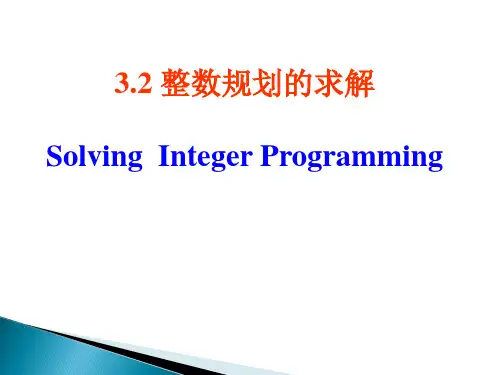 3.2 整数规划的求解

Solving Integer Programming